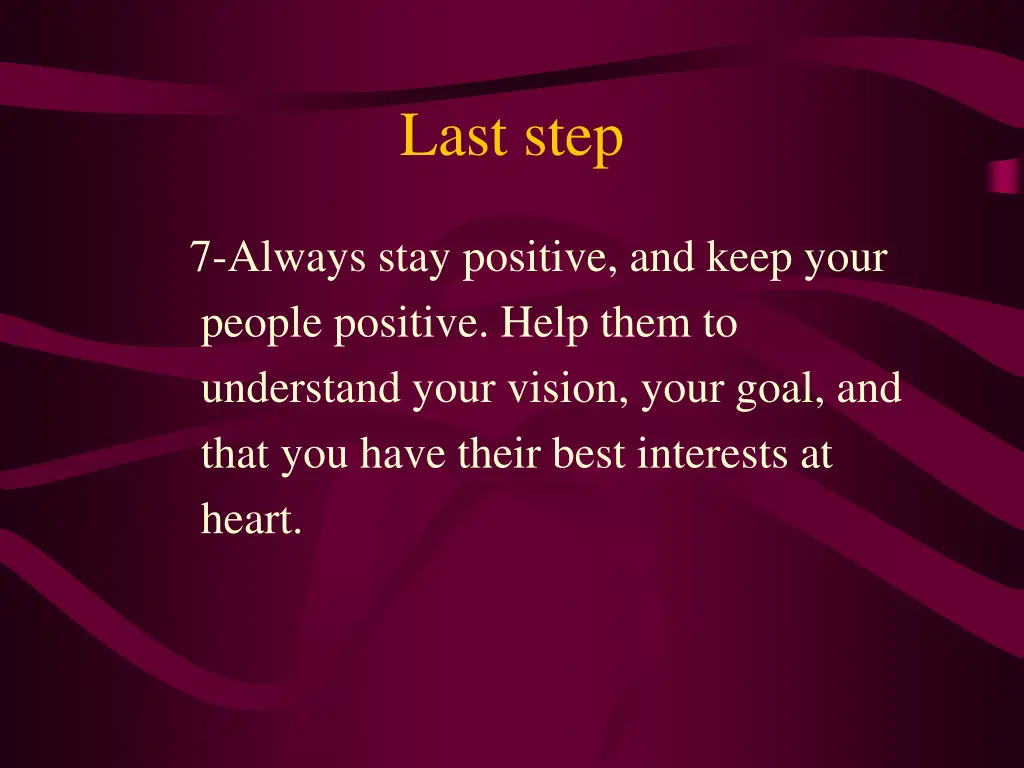 Last step

7-Always stay positive, and keep your people positive. Help them to understand your vision, your goal, and that you have their best interests at heart.